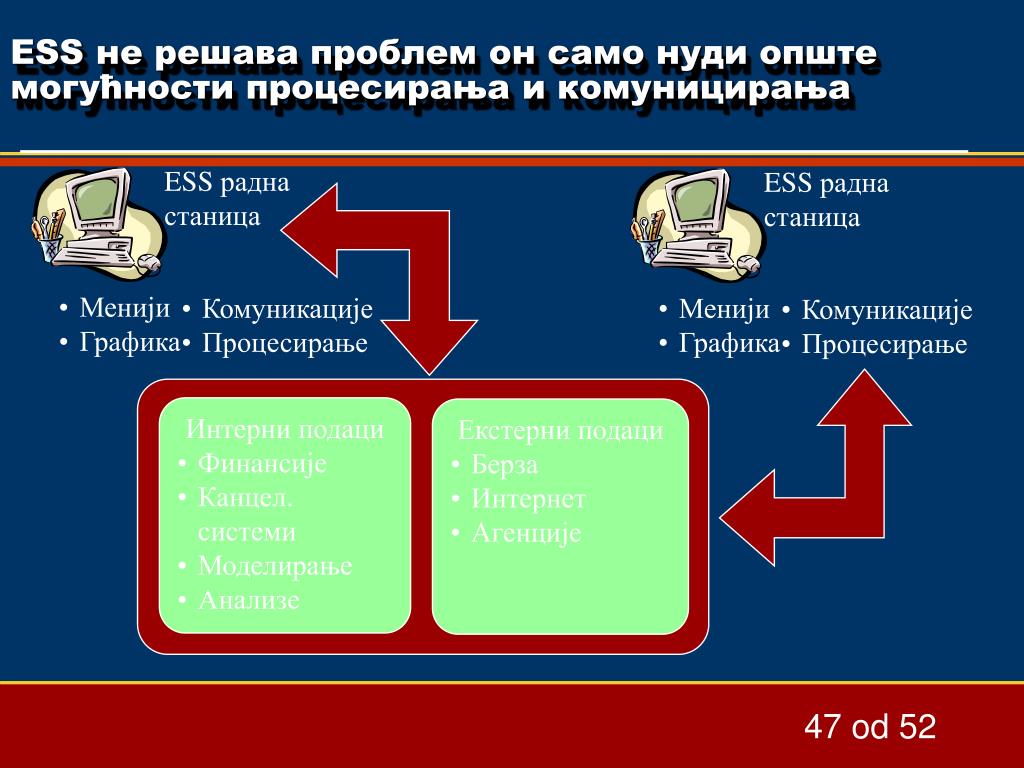 ESS не решава проблем он само нуди опште могућности процесирања и комуницирања

ESS радна станица

• Менији
• Графика

• Комуникације
• Процесирање

ESS радна станица

• Менији
• Графика

• Комуникације
• Процесирање

Интерни подаци
• Финансије
• Канцел. системи
• Моделирање
• Анализе

Екстерни подаци
• Берза
• Интернет
• Агенције

47 od 52